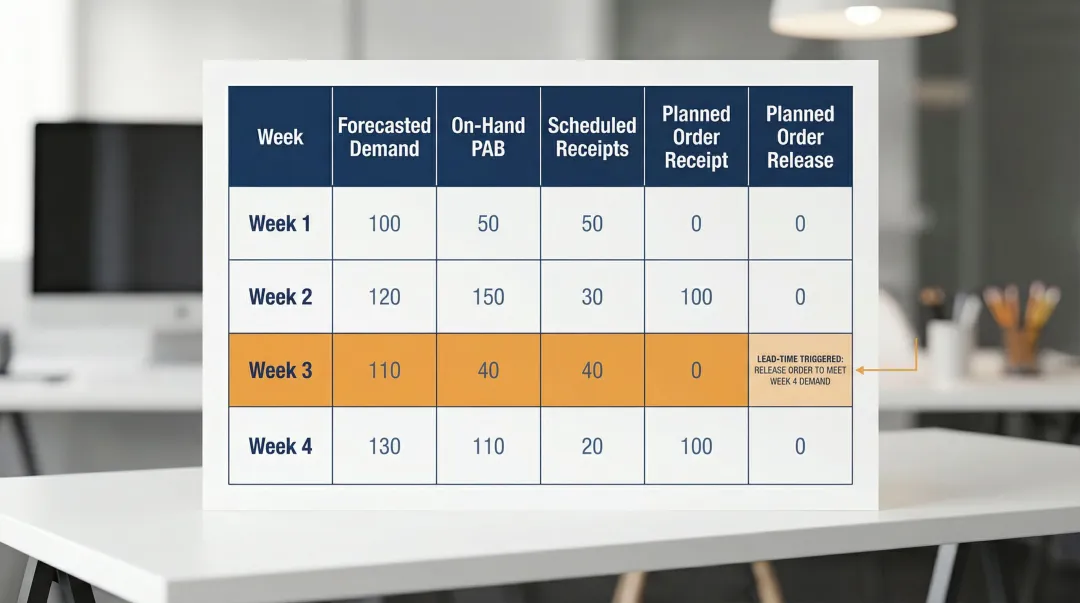 | Week | Forecasted Demand | On-Hand PAB | Scheduled Receipts | Planned Order Receipt | Planned Order Release |
|---|---|---|---|---|---|
| Week 1 | 100 | 50 | 50 | 0 | 0 |
| Week 2 | 120 | 150 | 30 | 100 | 0 |
| Week 3 | 110 | 40 | 40 | 0 | LEAD-TIME TRIGGERED: RELEASE ORDER TO MEET WEEK 4 DEMAND |
| Week 4 | 130 | 110 | 20 | 100 | 0 |